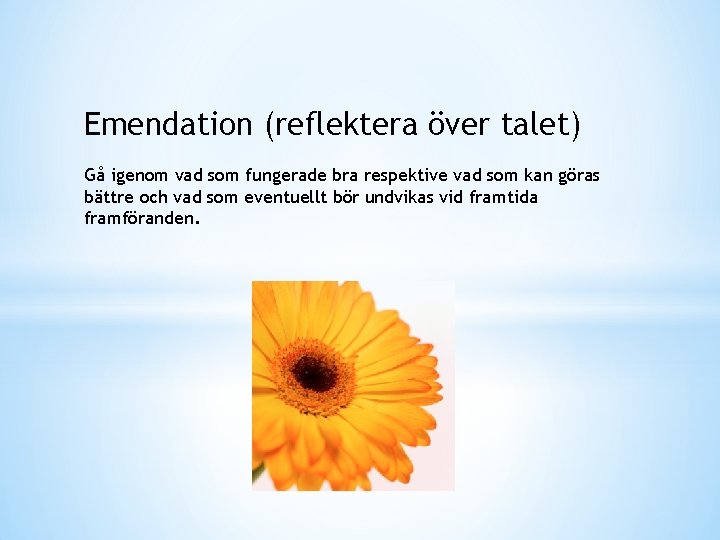 Emendation (reflektera över talet)

Gå igenom vad som fungerade bra respektive vad som kan göras bättre och vad som eventuellt bör undvikas vid framtida framföranden.